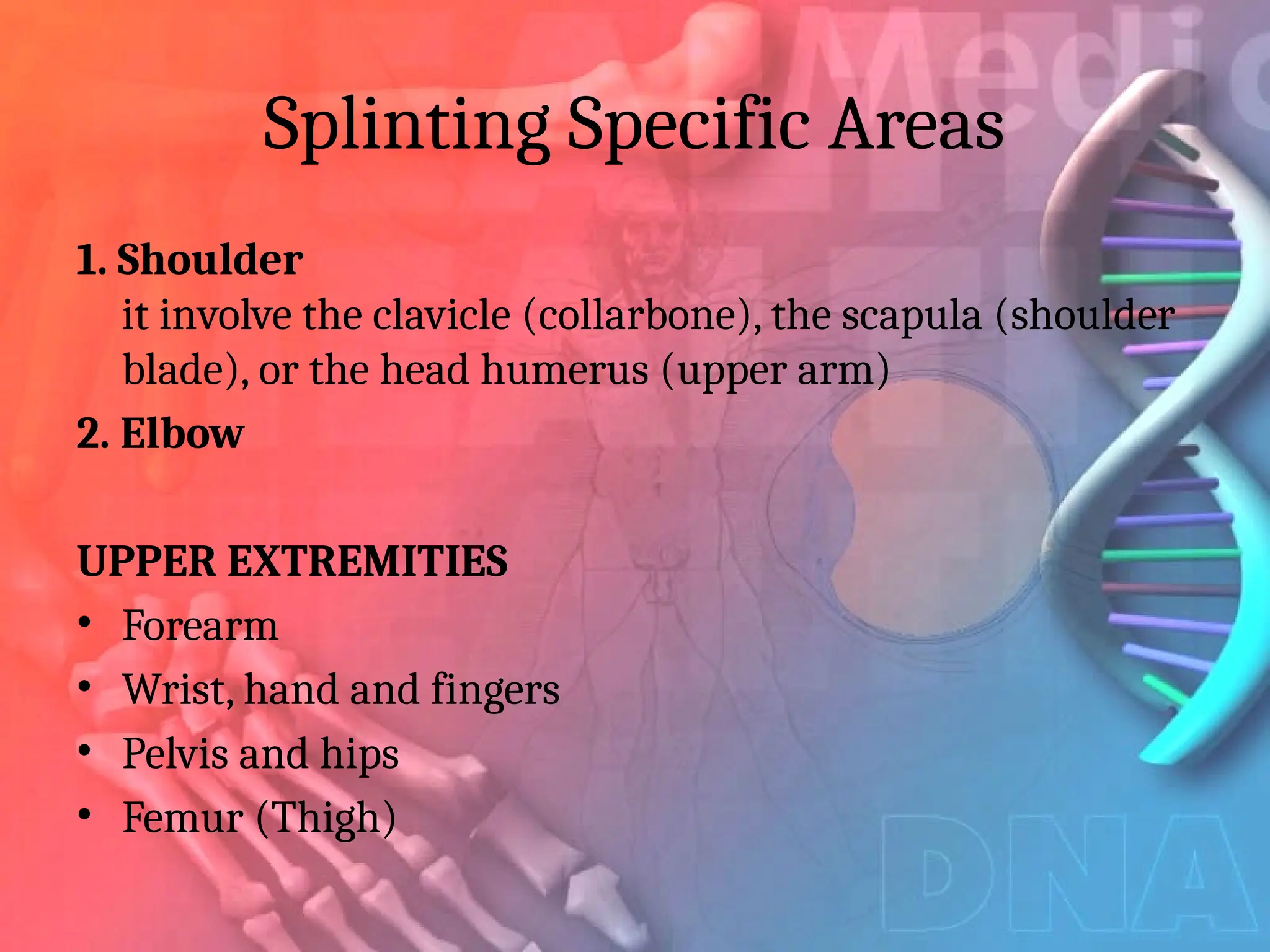 Splinting Specific Areas

1. Shoulder
it involve the clavicle (collarbone), the scapula (shoulder blade), or the head humerus (upper arm)

2. Elbow

UPPER EXTREMITIES
• Forearm
• Wrist, hand and fingers
• Pelvis and hips
• Femur (Thigh)

Medic

DNA